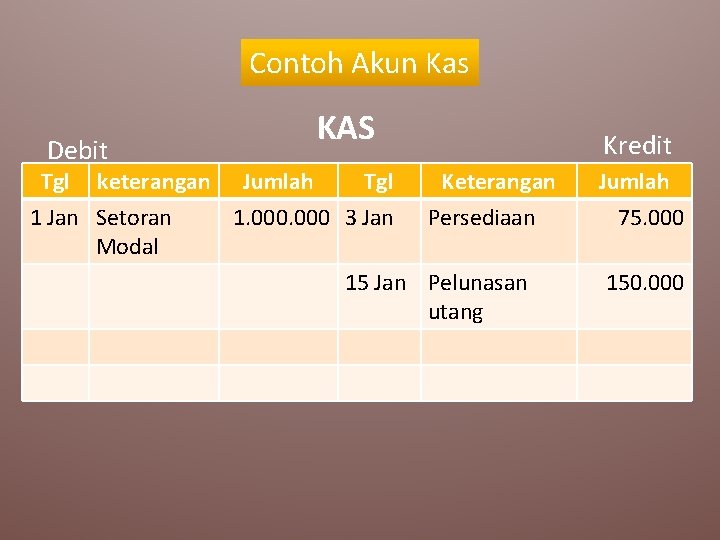 Contoh Akun Kas

KAS

Debit

Kredit

| Tgl | keterangan | Jumlah | Tgl | Keterangan | Jumlah |
|---|---|---|---|---|---|
| 1 Jan | Setoran Modal | 1.000.000 | 3 Jan | Persediaan | 75.000 |
| | | | 15 Jan | Pelunasan utang | 150.000 |
| | | | | | |
| | | | | | |